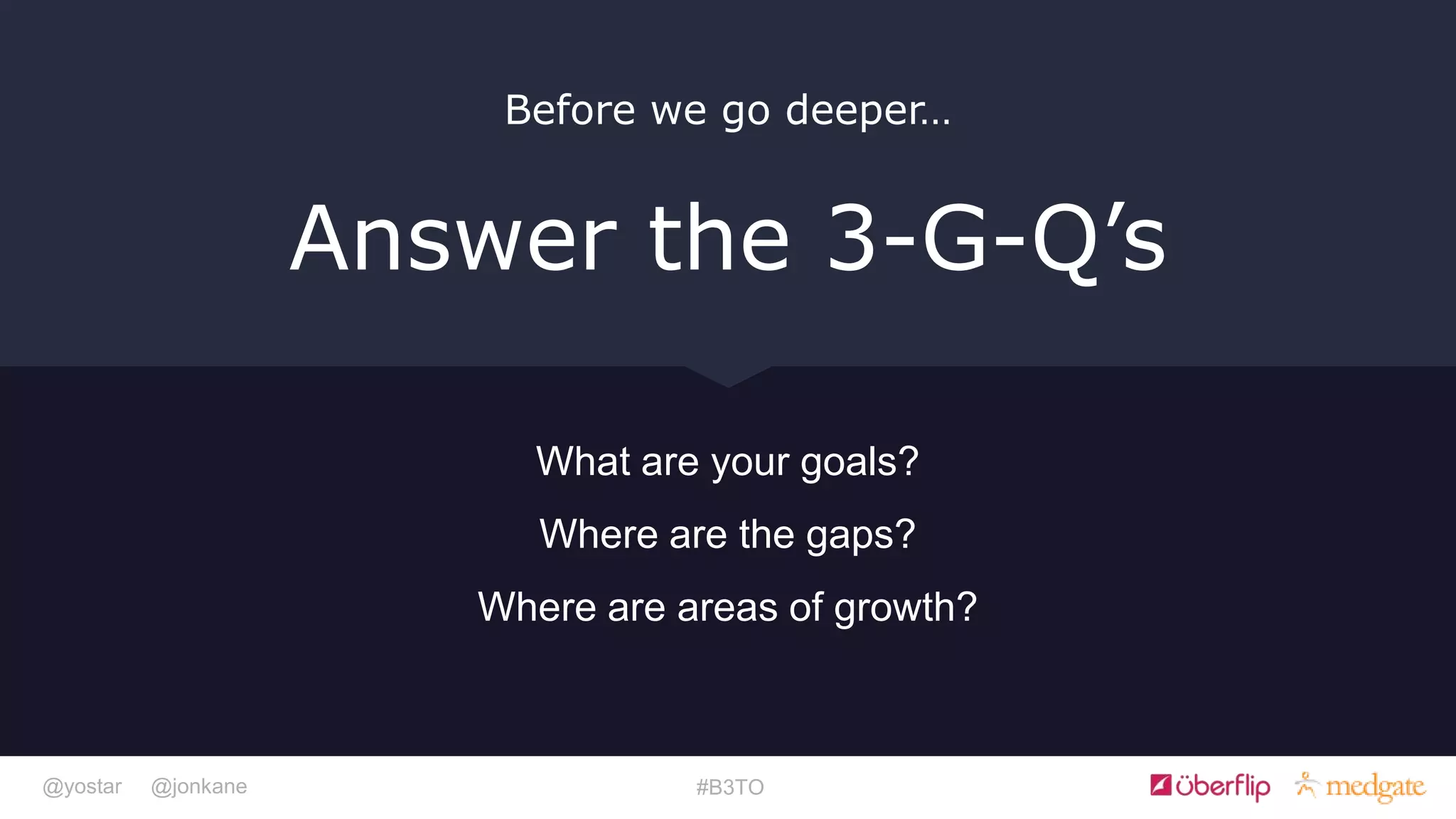 Before we go deeper...

Answer the 3-G-Q’s

What are your goals?

Where are the gaps?

Where are areas of growth?

@yostar @jonkane

#B3TO

überflip medgate